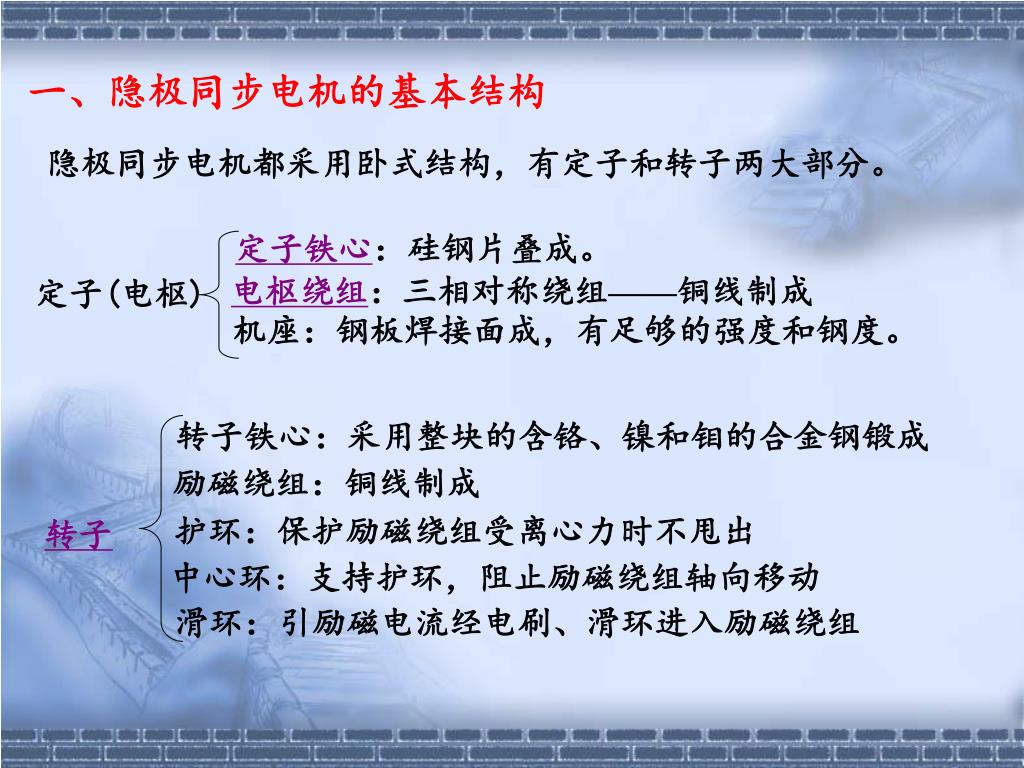 一、隐极同步电机的基本结构

隐极同步电机都采用卧式结构，有定子和转子两大部分。

定子(电枢)
定子铁心：硅钢片叠成。
电枢绕组：三相对称绕组——铜线制成
机座：钢板焊接面成，有足够的强度和钢度。

转子
转子铁心：采用整块的含铬、镍和钼的合金钢锻成
励磁绕组：铜线制成
护环：保护励磁绕组受离心力时不甩出
中心环：支持护环，阻止励磁绕组轴向移动
滑环：引励磁电流经电刷、滑环进入励磁绕组